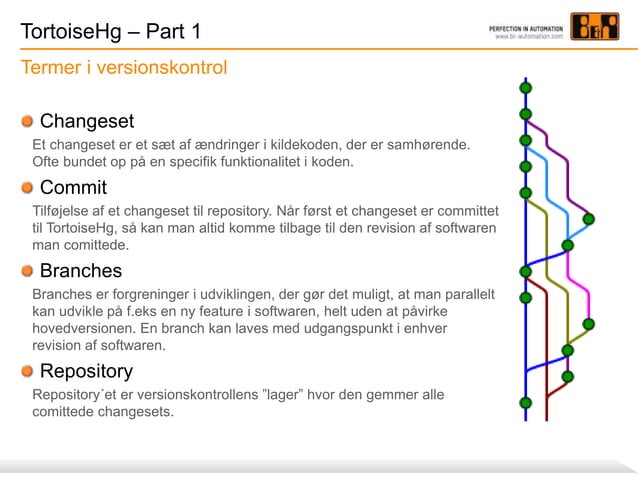 TortoiseHg – Part 1

PERFECTION IN AUTOMATION
www.br-automation.com

B&R

Termer i versionskontrol

Changeset

Et changeset er et sæt af ændringer i kildekoden, der er samhørende. Ofte bundet op på en specifik funktionalitet i koden.

Commit

Tilføjelse af et changeset til repository. Når først et changeset er committet til TortoiseHg, så kan man altid komme tilbage til den revision af softwaren man comittede.

Branches

Branches er forgreninger i udviklingen, der gør det muligt, at man parallelt kan udvikle på f.eks en ny feature i softwaren, helt uden at påvirke hovedversionen. En branch kan laves med udgangspunkt i enhver revision af softwaren.

Repository

Repository´et er versionskontrollens ”lager” hvor den gemmer alle comittede changesets.